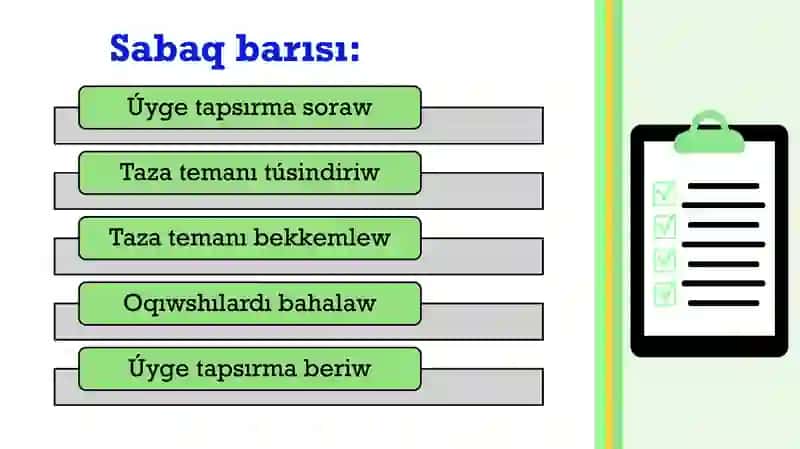 Sabaq barısı:

Úyge tapsırma soraw

Taza temanı túsindiriw

Taza temanı bekkemlew

Oqıwshılardı bahalaw

Úyge tapsırma beriw